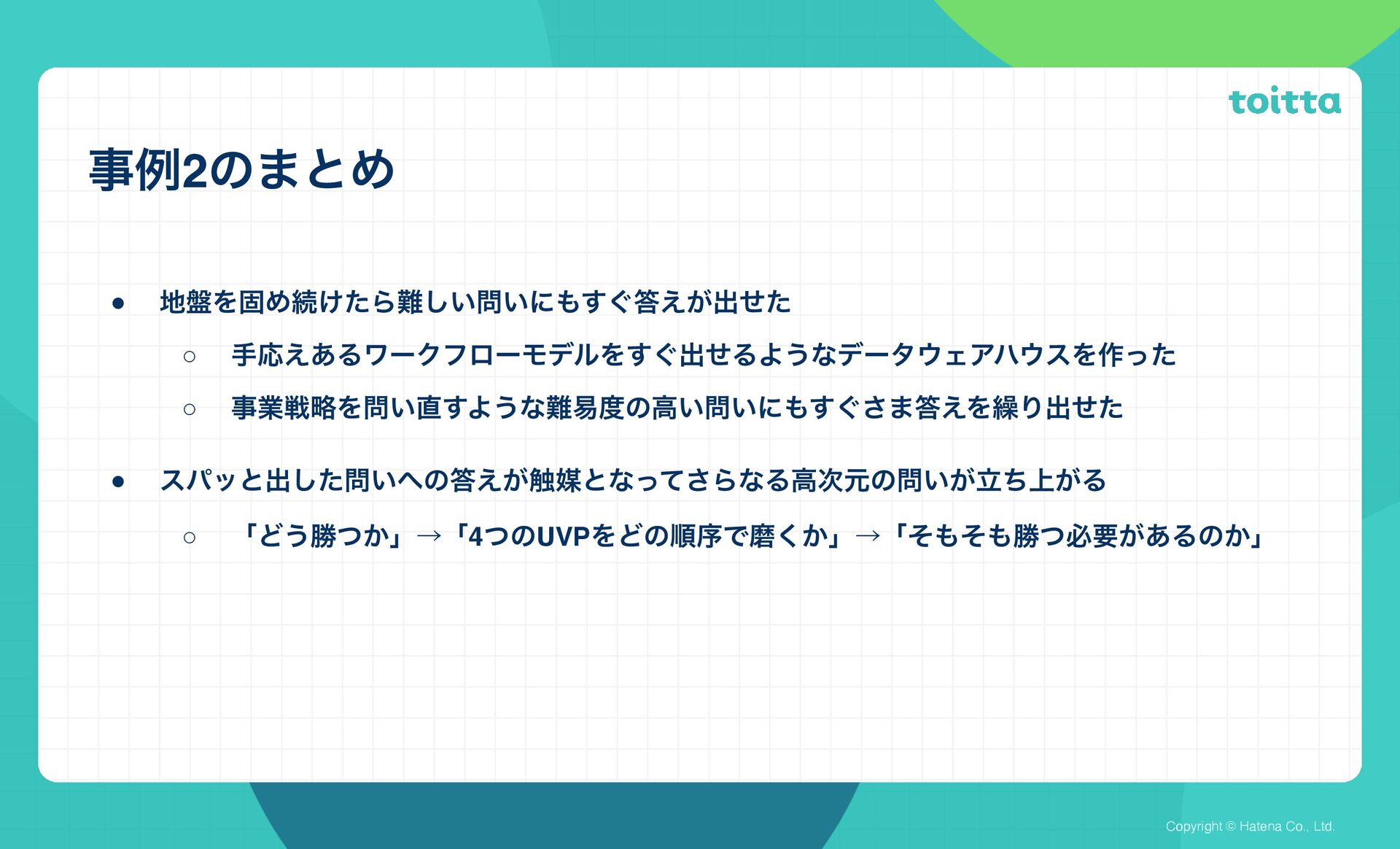 toitta

事例2のまとめ

● 地盤を固め続けたら難しい問いにもすぐ答えが出せた

○ 手応えあるワークフローモデルをすぐ出せるようなデータウェアハウスを作った

○ 事業戦略を問い直すような難易度の高い問いにもすぐさま答えを繰り出せた

● スパッと出した問いへの答えが触媒となってさらなる高次元の問いが立ち上がる

○ 「どう勝つか」→「4つのUVPをどの順序で磨くか」→「そもそも勝つ必要があるのか」

Copyright © Hatena Co., Ltd.